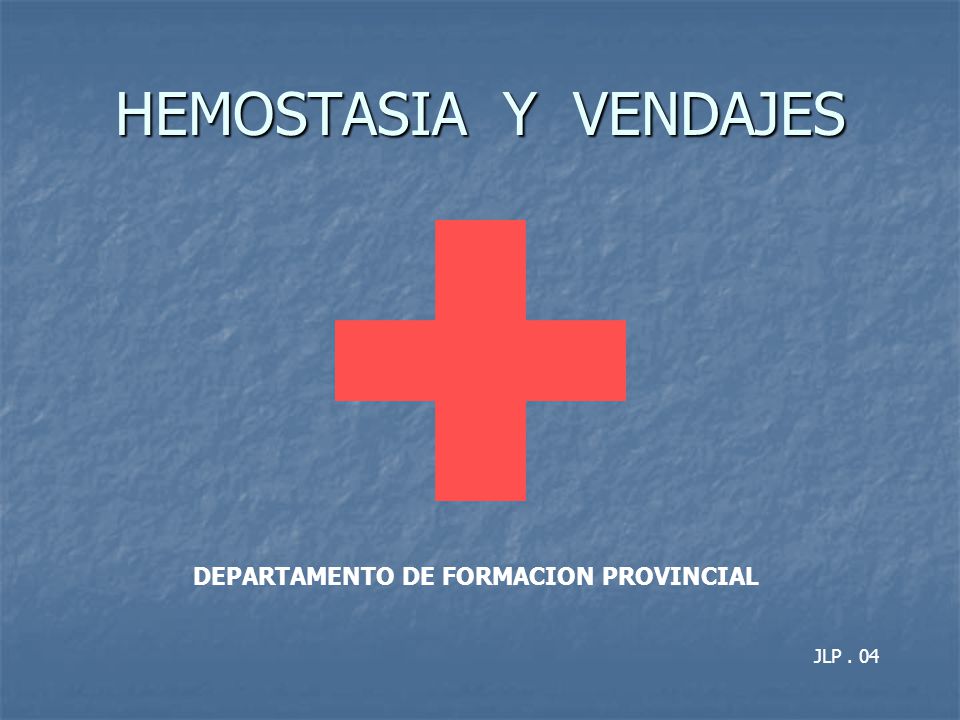 HEMOSTASIA Y VENDAJES

DEPARTAMENTO DE FORMACION PROVINCIAL

JLP . 04